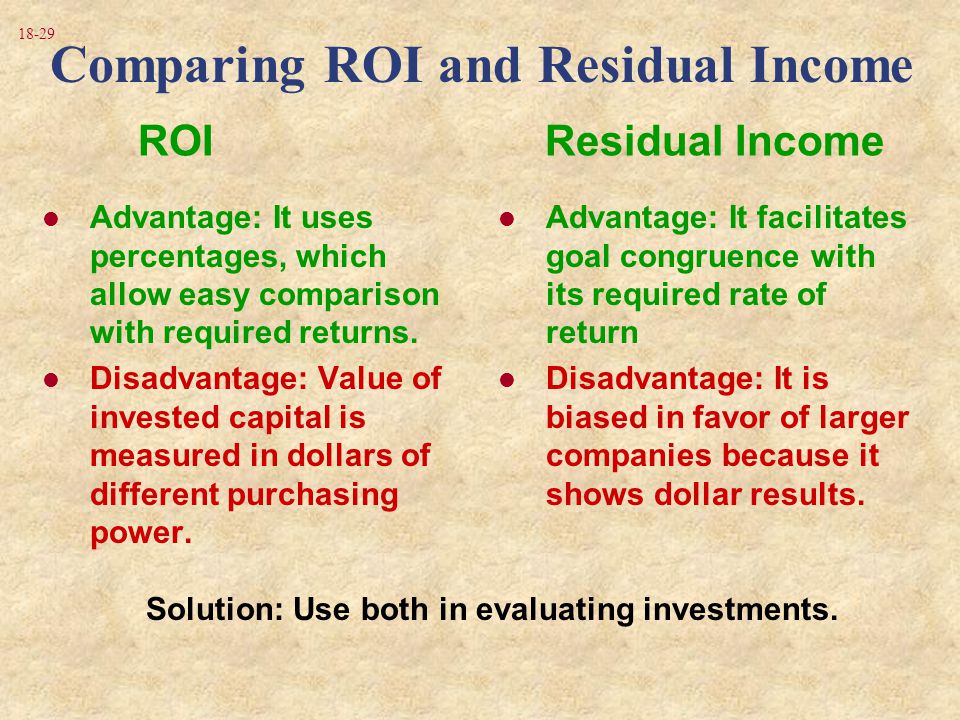 18-29

Comparing ROI and Residual Income

ROI

- Advantage: It uses percentages, which allow easy comparison with required returns.
- Disadvantage: Value of invested capital is measured in dollars of different purchasing power.

Residual Income

- Advantage: It facilitates goal congruence with its required rate of return
- Disadvantage: It is biased in favor of larger companies because it shows dollar results.

Solution: Use both in evaluating investments.